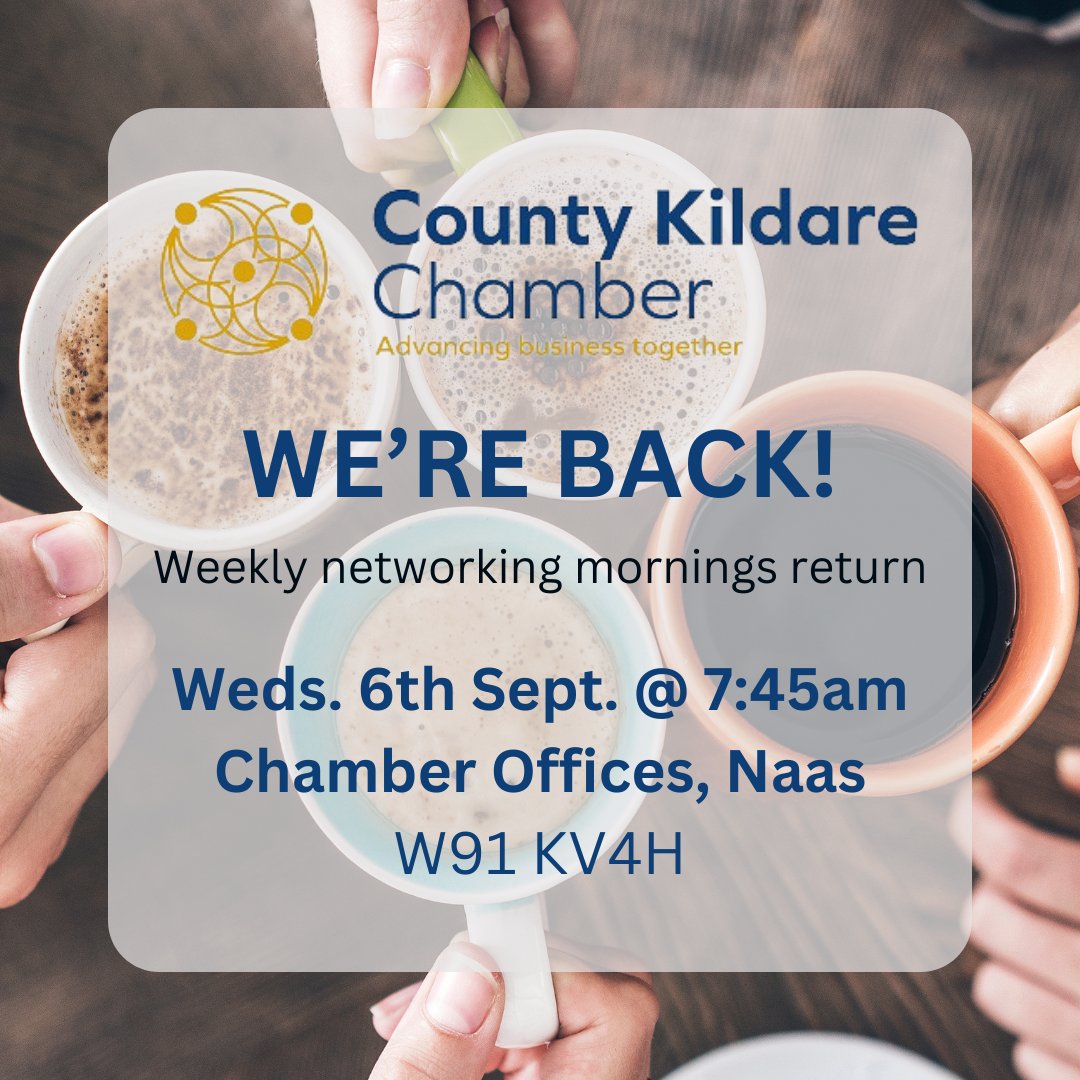 County Kildare Chamber
Advancing business together

WE’RE BACK!

Weekly networking mornings return

Weds. 6th Sept. @ 7:45am
Chamber Offices, Naas
W91 KV4H